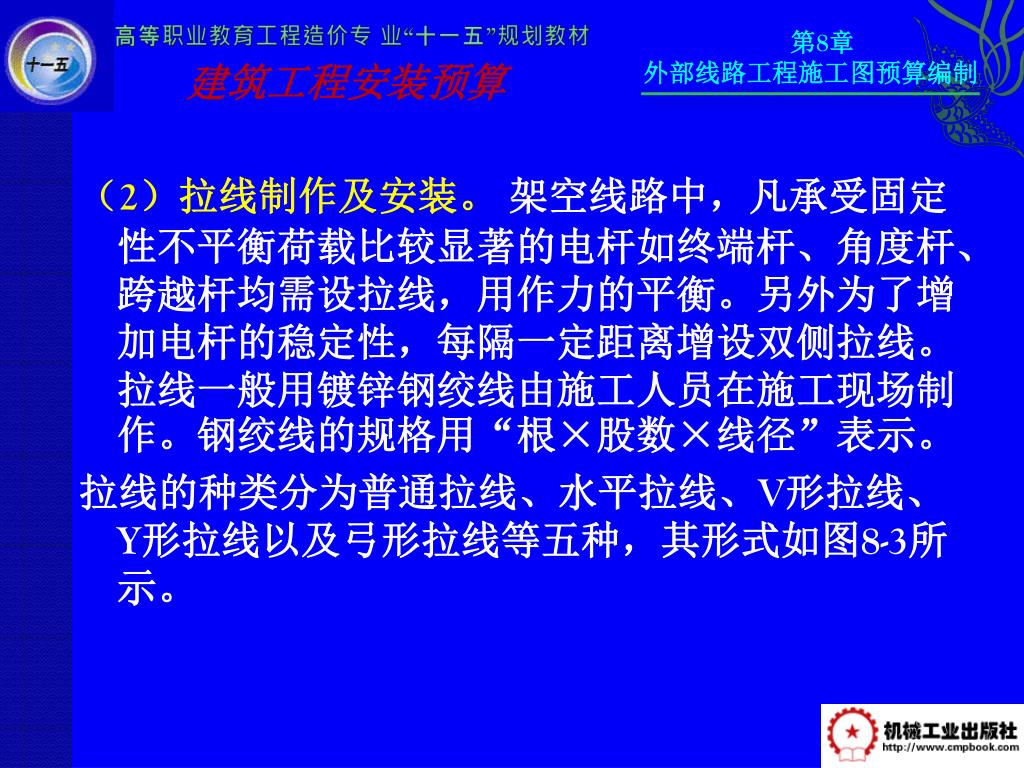 十一五

高等职业教育工程造价专 业“十一五”规划教材

建筑工程安装预算

第8章
外部线路工程施工图预算编制

（2）拉线制作及安装。 架空线路中，凡承受固定性不平衡荷载比较显著的电杆如终端杆、角度杆、跨越杆均需设拉线，用作力的平衡。另外为了增加电杆的稳定性，每隔一定距离增设双侧拉线。拉线一般用镀锌钢绞线由施工人员在施工现场制作。钢绞线的规格用“根×股数×线径”表示。

拉线的种类分为普通拉线、水平拉线、V形拉线、Y形拉线以及弓形拉线等五种，其形式如图8-3所示。

机械工业出版社
http://www.cmpbook.com